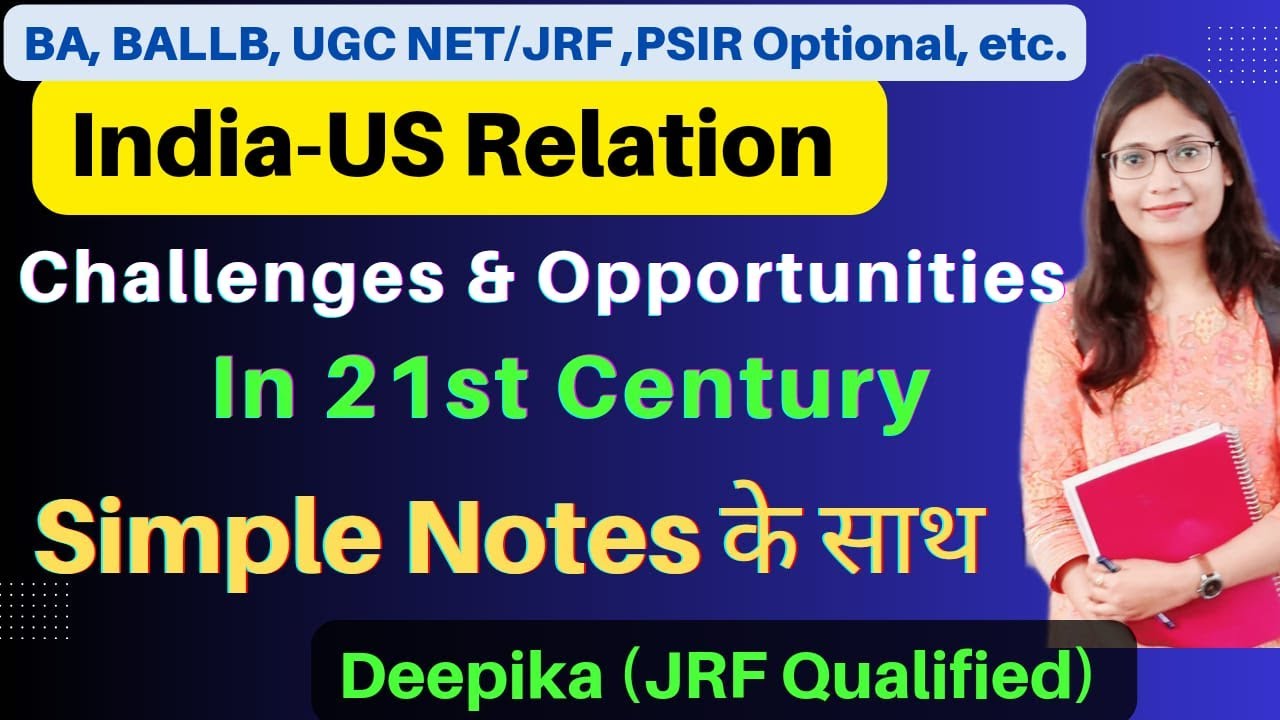 BA, BALLB, UGC NET/JRF ,PSIR Optional, etc.

India-US Relation

Challenges & Opportunities

In 21st Century

Simple Notes के साथ

Deepika (JRF Qualified)